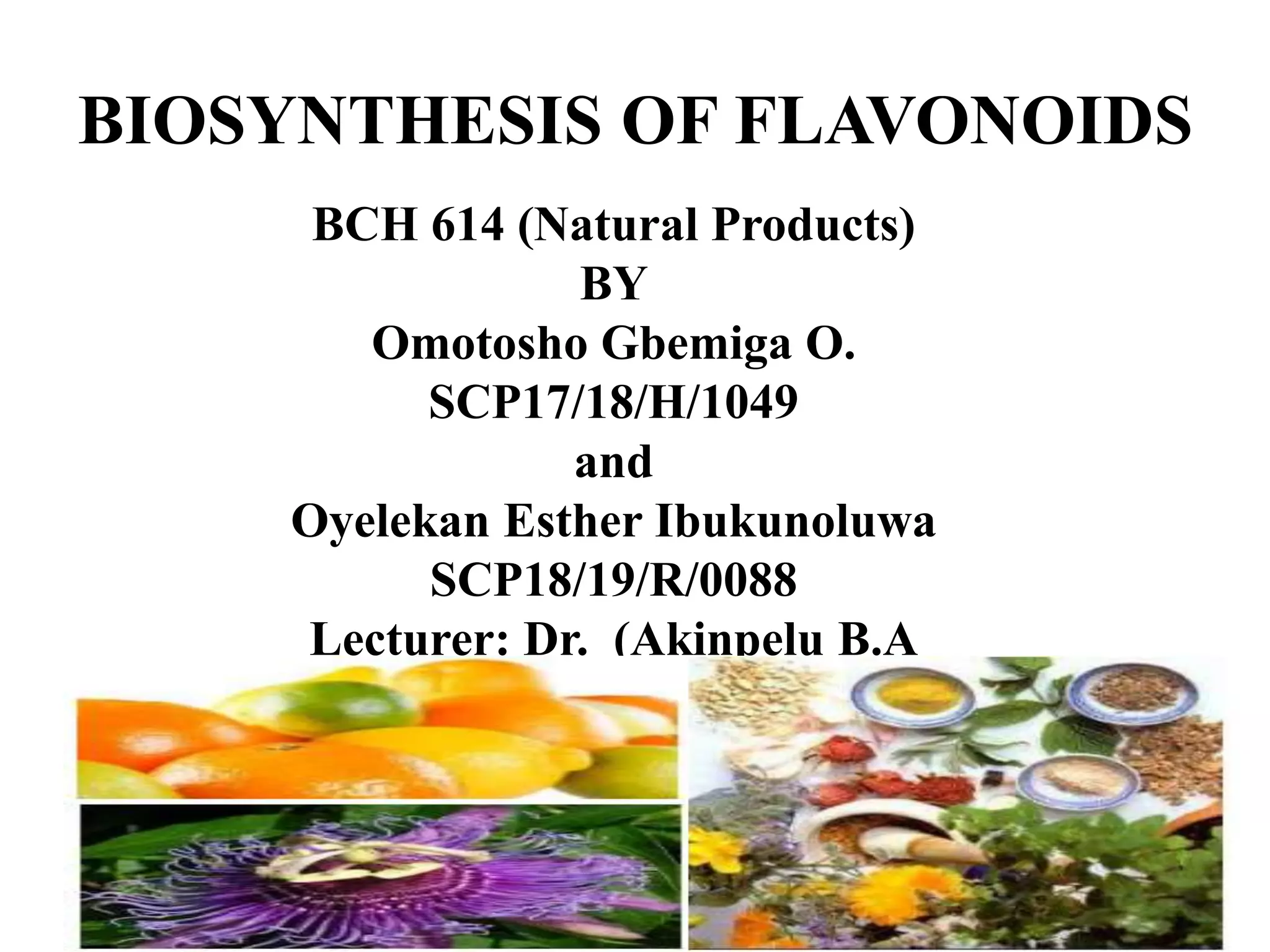 BIOSYNTHESIS OF FLAVONOIDS

BCH 614 (Natural Products)
BY
Omotosho Gbemiga O.
SCP17/18/H/1049
and
Oyelekan Esther Ibukunoluwa
SCP18/19/R/0088
Lecturer: Dr. (Akinpelu B.A